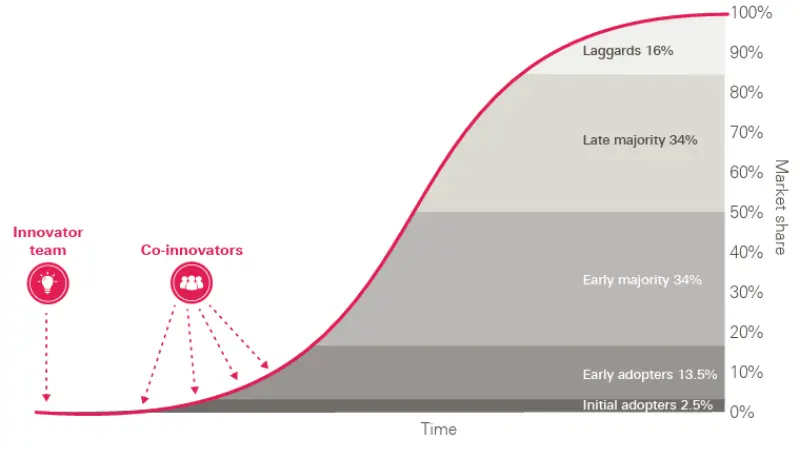 Innovator team

Co-innovators

Laggards 16%

Late majority 34%

Early majority 34%

Early adopters 13.5%

Initial adopters 2.5%

100%
90%
80%
70%
60%
50%
40%
30%
20%
10%
0%

Market share

Time